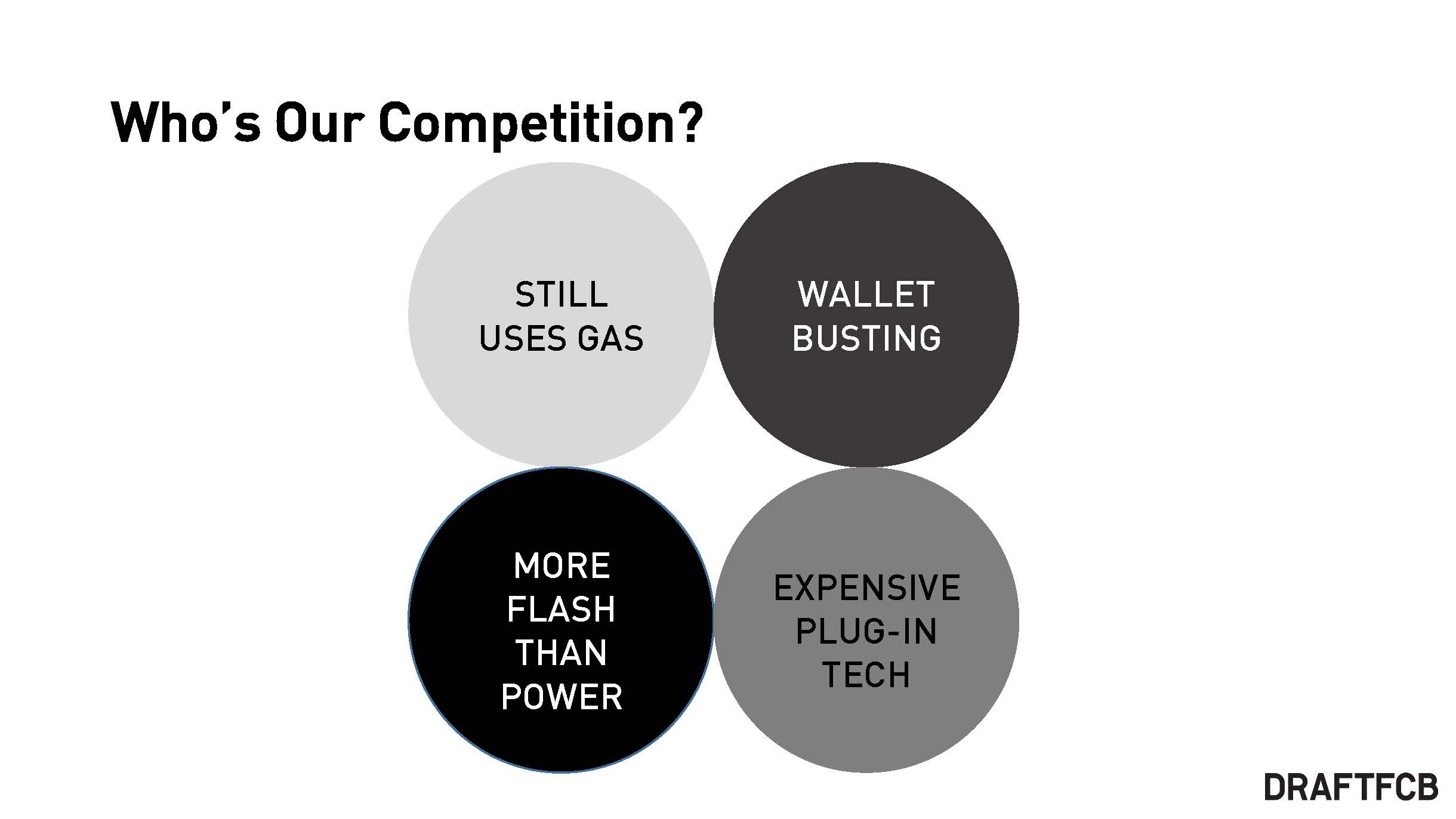 Who's Our Competition?

STILL USES GAS

WALLET BUSTING

MORE FLASH THAN POWER

EXPENSIVE PLUG-IN TECH

DRAFTFCB